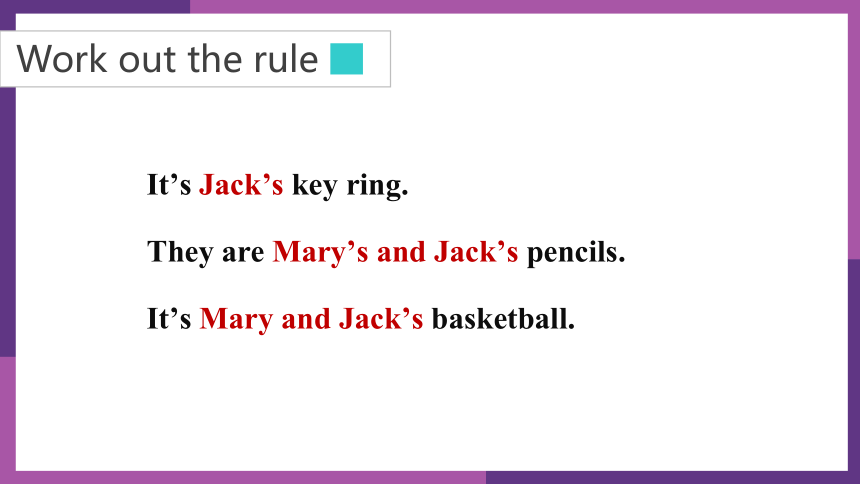 Work out the rule

It’s Jack’s key ring.

They are Mary’s and Jack’s pencils.

It’s Mary and Jack’s basketball.